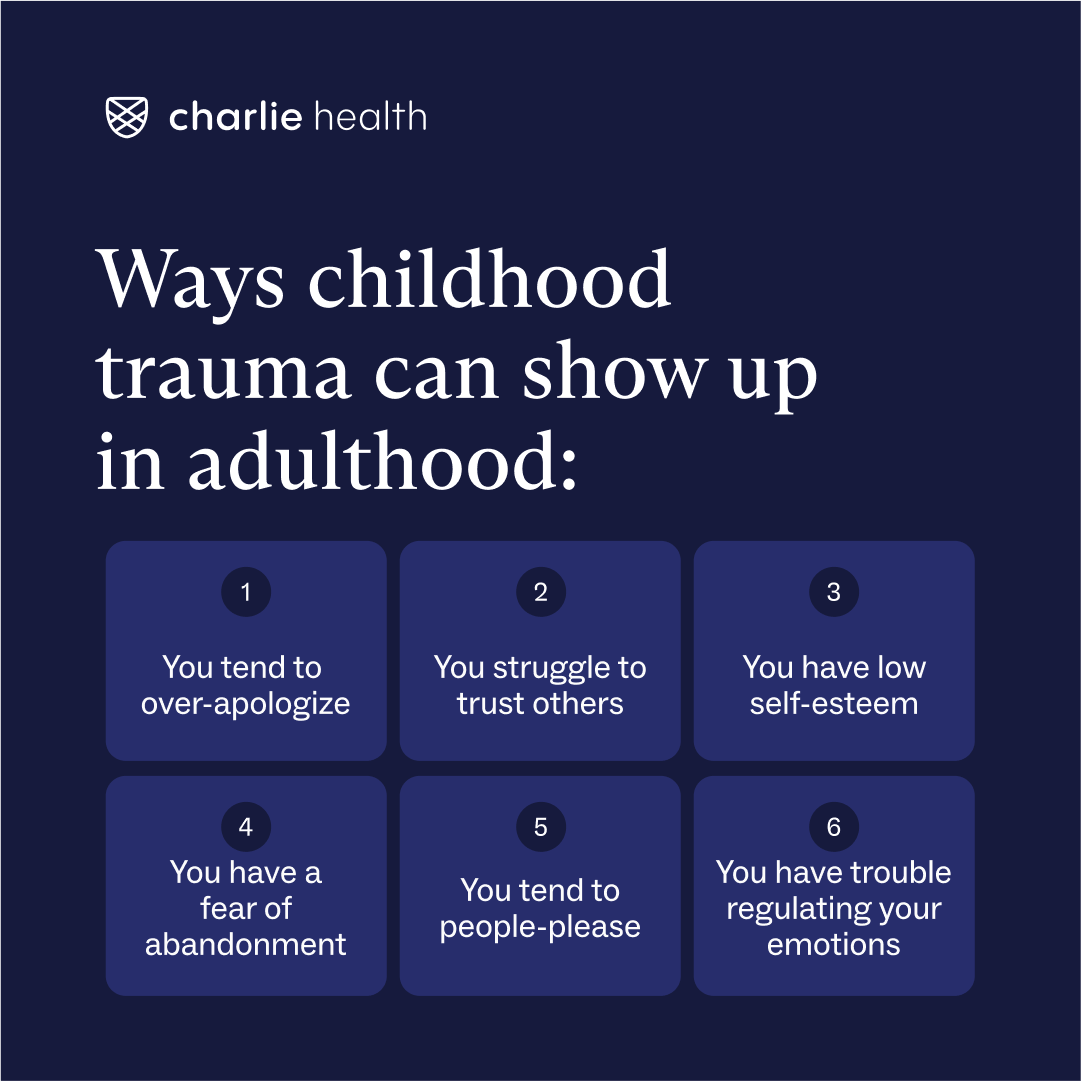 charlie health

Ways childhood trauma can show up in adulthood:

1
You tend to over-apologize

2
You struggle to trust others

3
You have low self-esteem

4
You have a fear of abandonment

5
You tend to people-please

6
You have trouble regulating your emotions